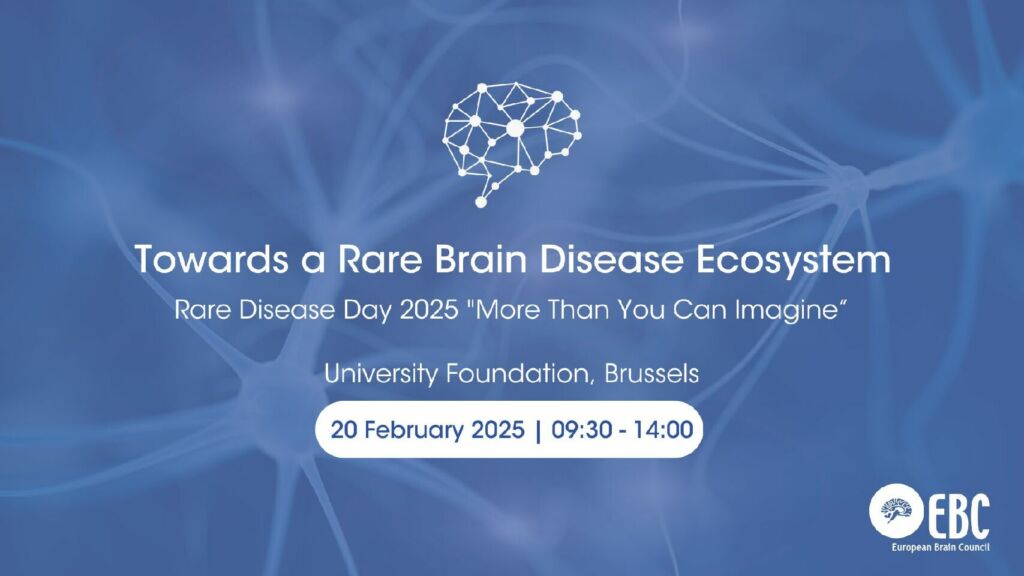 Towards a Rare Brain Disease Ecosystem

Rare Disease Day 2025 "More Than You Can Imagine"

University Foundation, Brussels

20 February 2025 | 09:30 - 14:00

EBC
European Brain Council